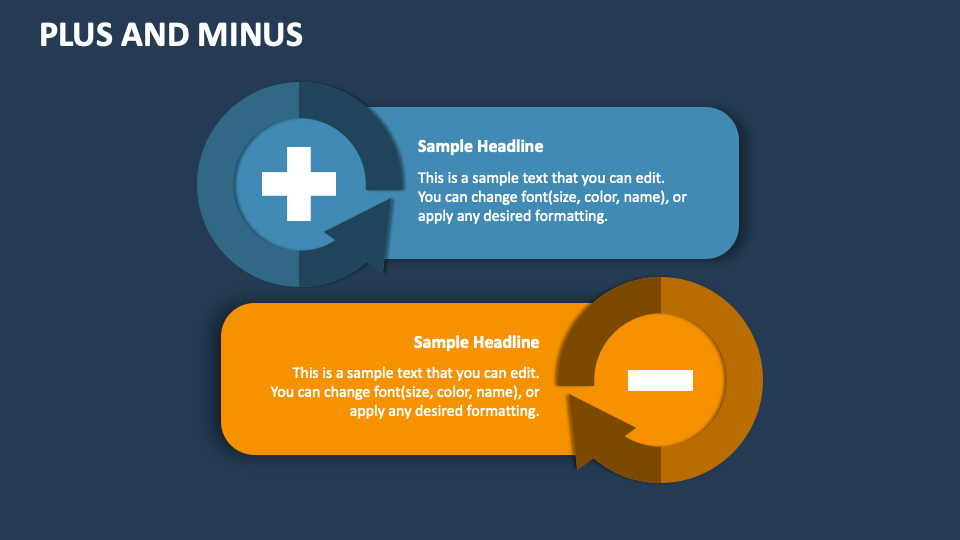 PLUS AND MINUS

Sample Headline

This is a sample text that you can edit. You can change font(size, color, name), or apply any desired formatting.

Sample Headline

This is a sample text that you can edit. You can change font(size, color, name), or apply any desired formatting.